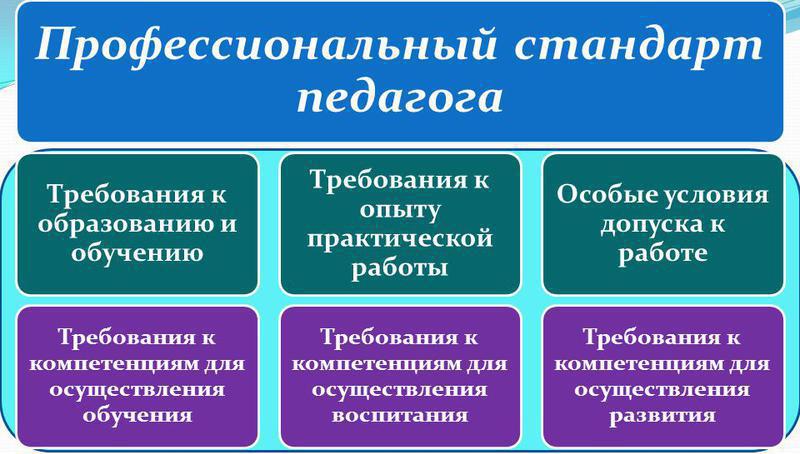 Профессиональный стандарт педагога

Требования к образованию и обучению

Требования к опыту практической работы

Особые условия допуска к работе

Требования к компетенциям для осуществления обучения

Требования к компетенциям для осуществления воспитания

Требования к компетенциям для осуществления развития